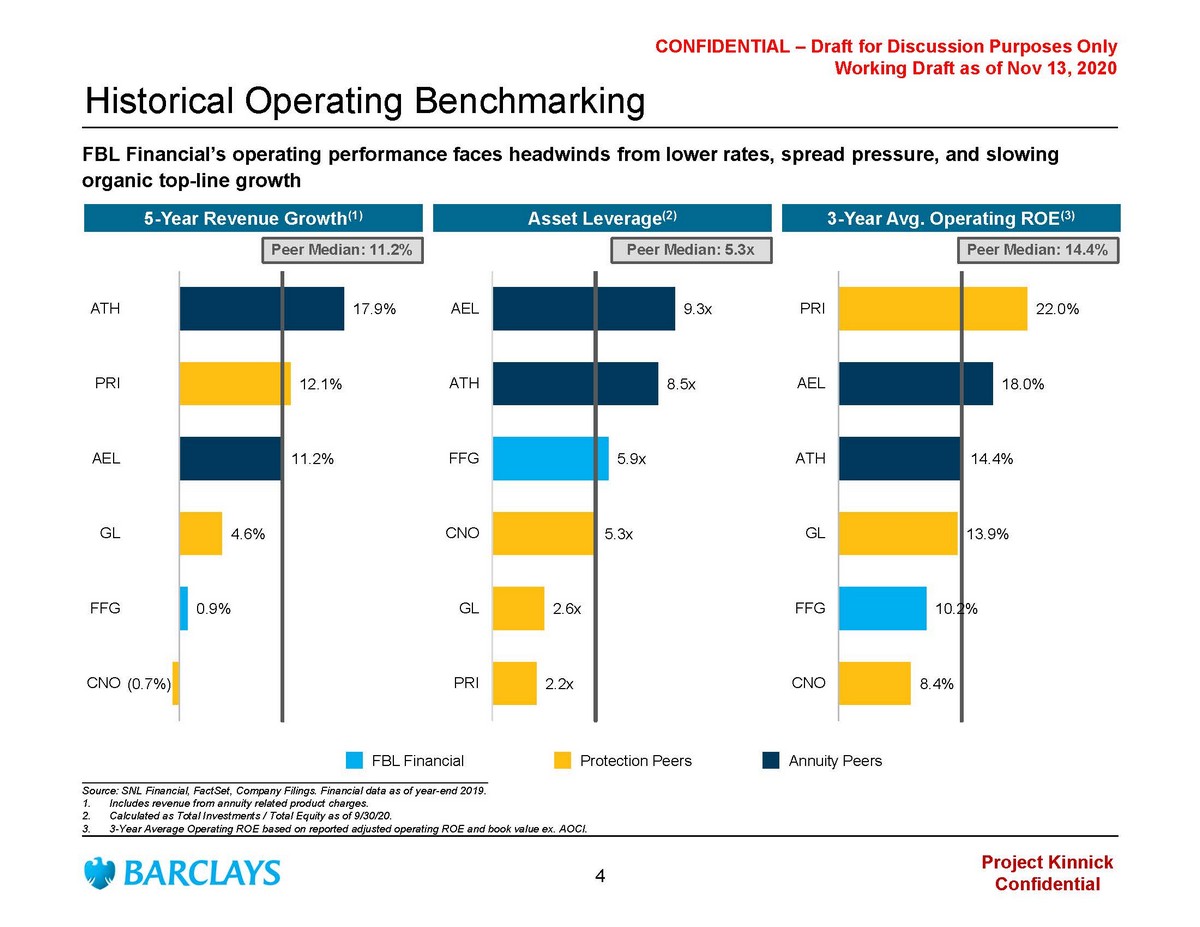 CONFIDENTIAL – Draft for Discussion Purposes Only
Working Draft as of Nov 13, 2020

Historical Operating Benchmarking

FBL Financial's operating performance faces headwinds from lower rates, spread pressure, and slowing organic top-line growth

5-Year Revenue Growth$^{(1)}$

Peer Median: 11.2%

ATH 17.9%
PRI 12.1%
AEL 11.2%
GL 4.6%
FFG 0.9%
CNO (0.7%)

Asset Leverage$^{(2)}$

Peer Median: 5.3x

AEL 9.3x
ATH 8.5x
FFG 5.9x
CNO 5.3x
GL 2.6x
PRI 2.2x

3-Year Avg. Operating ROE$^{(3)}$

Peer Median: 14.4%

PRI 22.0%
AEL 18.0%
ATH 14.4%
GL 13.9%
FFG 10.2%
CNO 8.4%

FBL Financial Protection Peers Annuity Peers

Source: SNL Financial, FactSet, Company Filings. Financial data as of year-end 2019.
1. Includes revenue from annuity related product charges.
2. Calculated as Total Investments / Total Equity as of 9/30/20.
3. 3-Year Average Operating ROE based on reported adjusted operating ROE and book value ex. AOCI.

BARCLAYS

4

Project Kinnick
Confidential